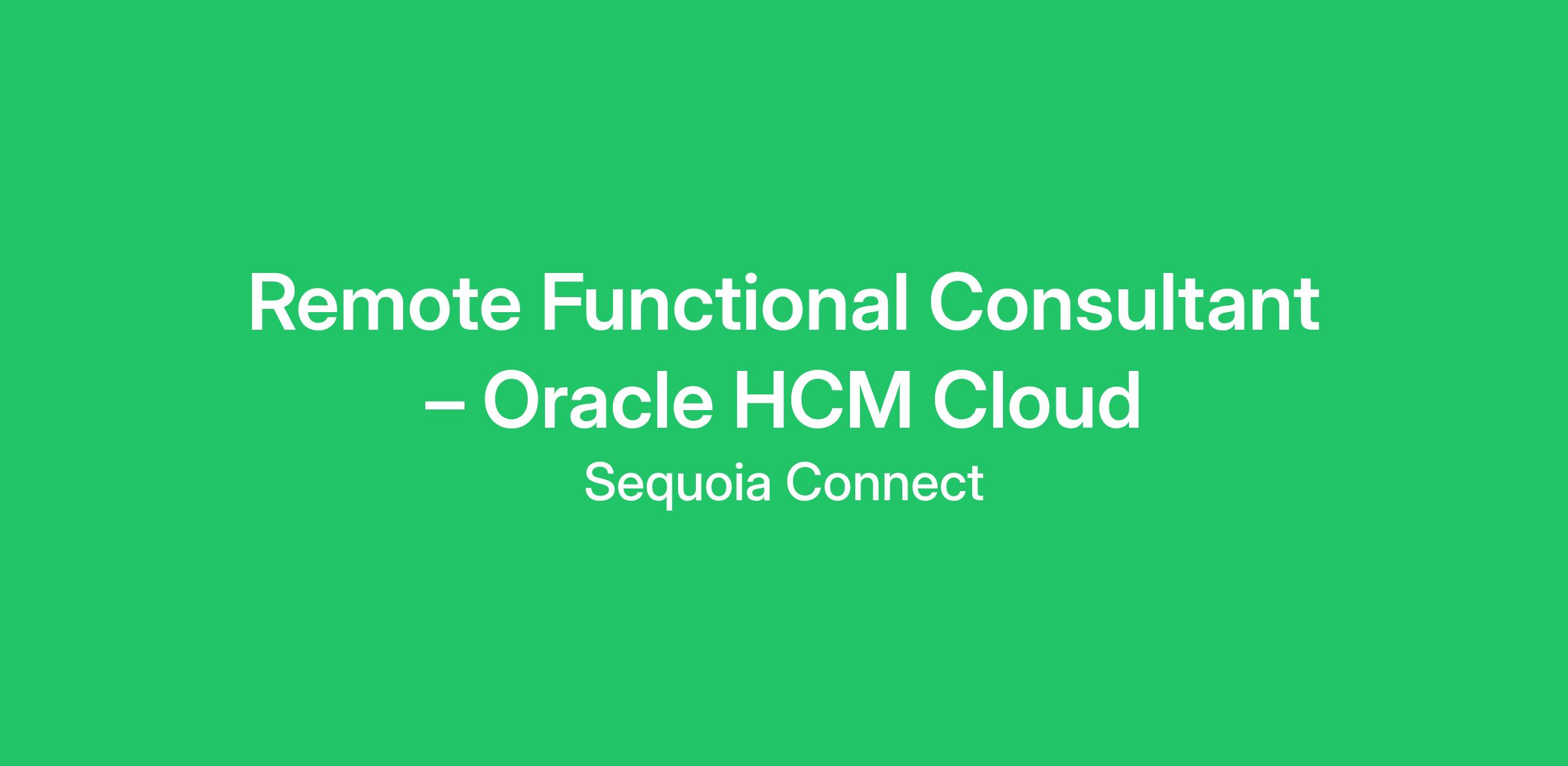 Remote Functional Consultant – Oracle HCM Cloud

Sequoia Connect